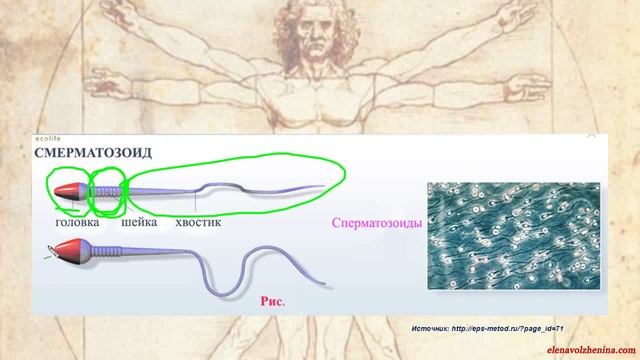 ecolife

СМЕРМАТОЗОИД

головка шейка хвостик

Сперматозоиды

Рис.

Источник: http://eps-metod.ru/?page_id=71

elenavolzhenina.com